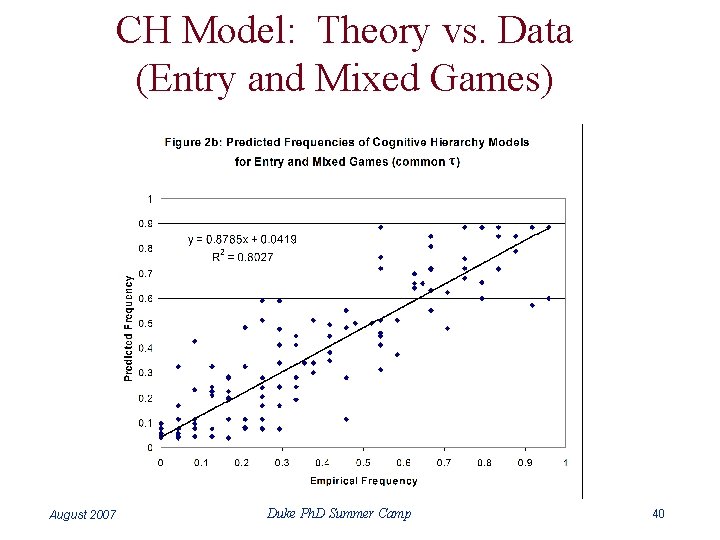 CH Model: Theory vs. Data
(Entry and Mixed Games)

Figure 2b: Predicted Frequencies of Cognitive Hierarchy Models for Entry and Mixed Games (common $\tau$)

$y = 0.8785x + 0.0419$
$R^2 = 0.8027$

Predicted Frequency

1
0.9
0.8
0.7
0.6
0.5
0.4
0.3
0.2
0.1
0

0 0.1 0.2 0.3 0.4 0.5 0.6 0.7 0.8 0.9 1

Empirical Frequency

August 2007

Duke PhD Summer Camp

40